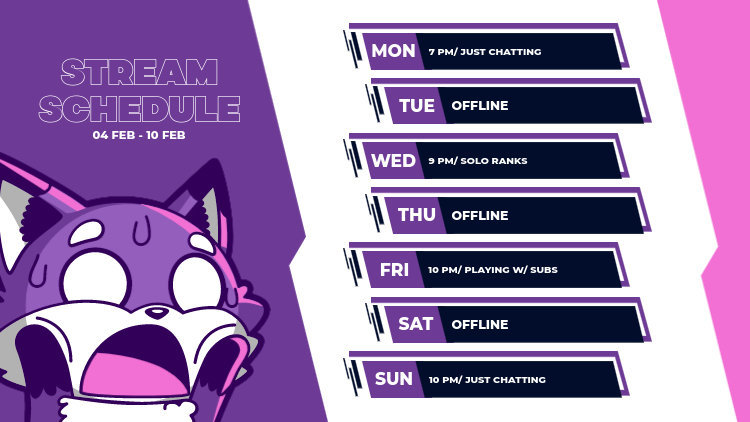 STREAM SCHEDULE
04 FEB - 10 FEB

MON 7 PM/ JUST CHATTING
TUE OFFLINE
WED 9 PM/ SOLO RANKS
THU OFFLINE
FRI 10 PM/ PLAYING W/ SUBS
SAT OFFLINE
SUN 10 PM/ JUST CHATTING